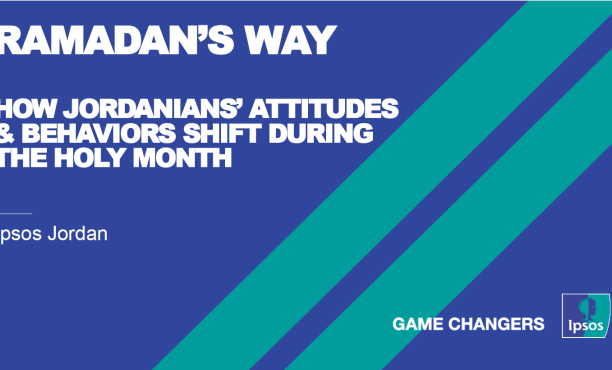 RAMADAN'S WAY

HOW JORDANIANS' ATTITUDES & BEHAVIORS SHIFT DURING THE HOLY MONTH

psos Jordan

GAME CHANGERS

Ipsos